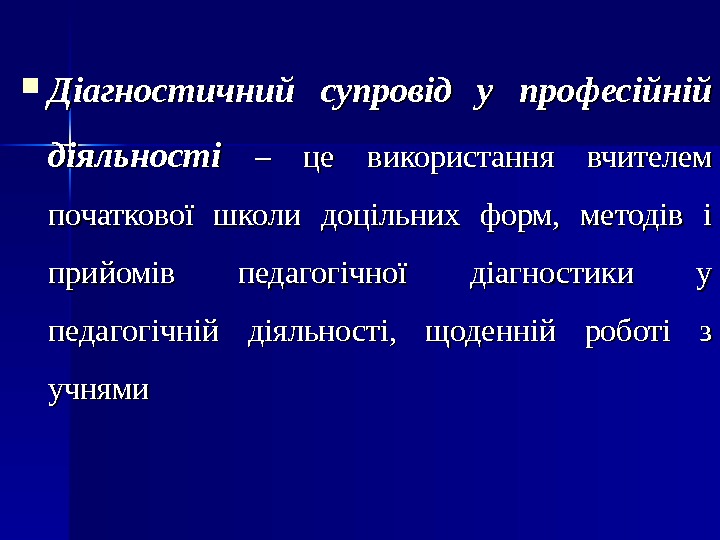 Діагностичний супровід у професійній діяльності – це використання вчителем початкової школи доцільних форм, методів і прийомів педагогічної діагностики у педагогічній діяльності, щоденній роботі з учнями